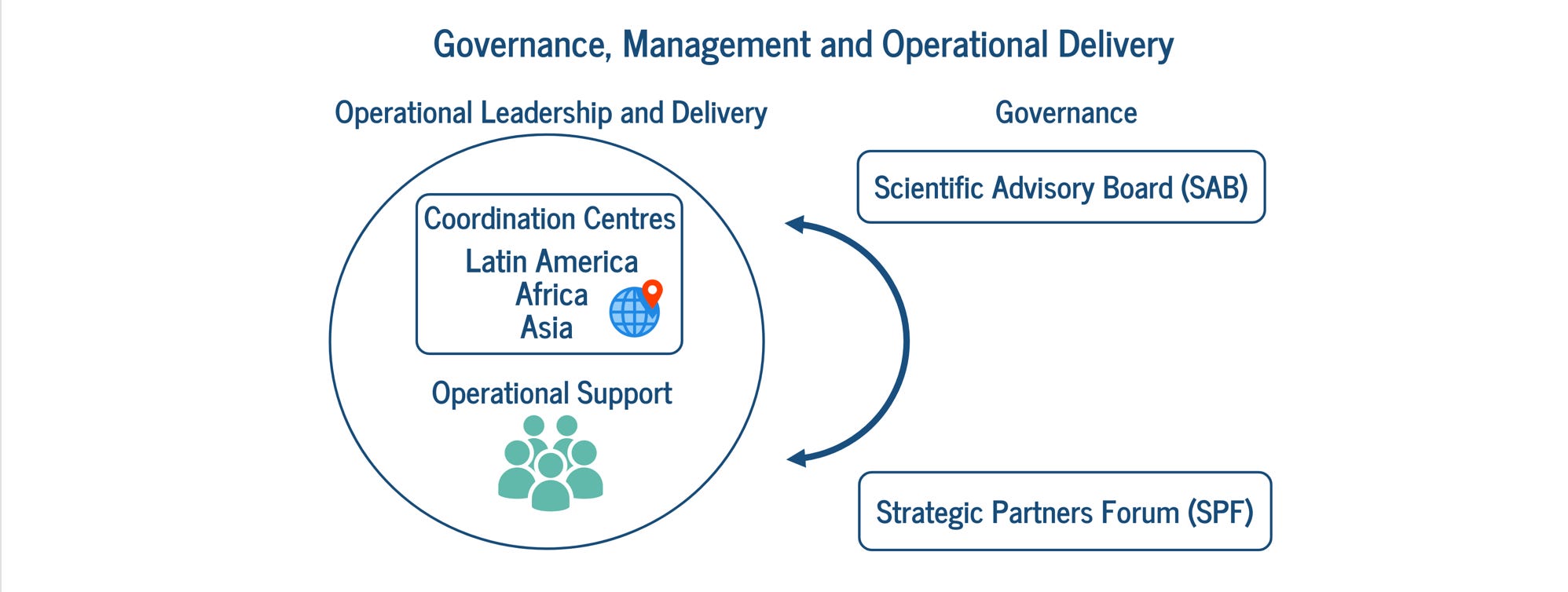 Governance, Management and Operational Delivery

Operational Leadership and Delivery

Coordination Centres
Latin America
Africa
Asia

Operational Support

Governance

Scientific Advisory Board (SAB)

Strategic Partners Forum (SPF)